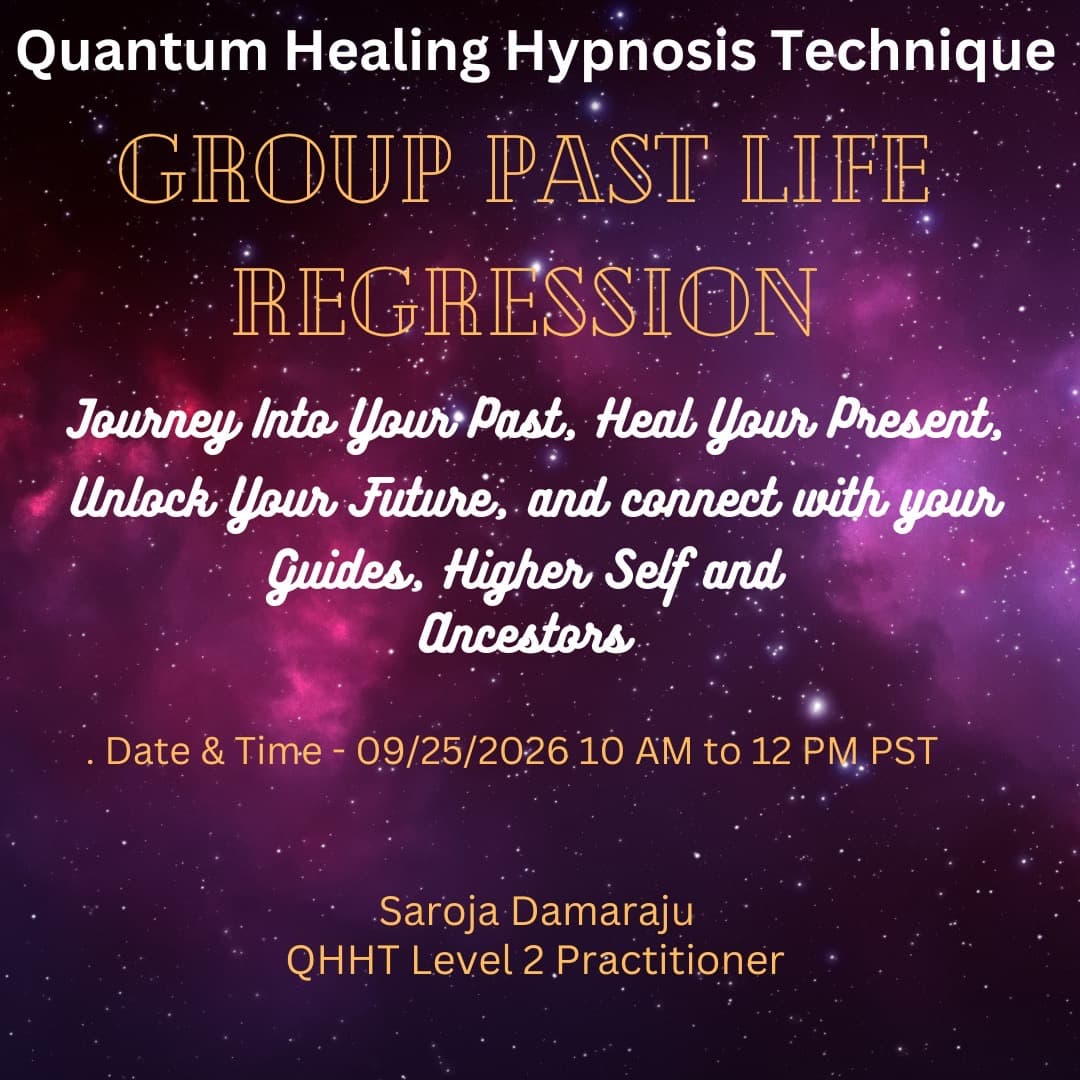 Quantum Healing Hypnosis Technique

GROUP PAST LIFE REGRESSION

Journey Into Your Past, Heal Your Present, Unlock Your Future, and connect with your Guides, Higher Self and Ancestors

. Date & Time - 09/25/2026 10 AM to 12 PM PST

Saroja Damaraju
QHHT Level 2 Practitioner